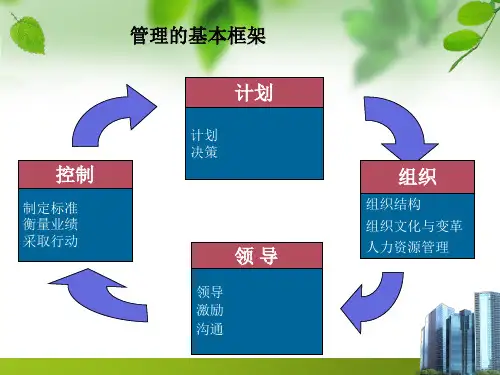 管理的基本框架

计划

计划
决策

组织

组织结构
组织文化与变革
人力资源管理

领 导

领导
激励
沟通

控制

制定标准
衡量业绩
采取行动